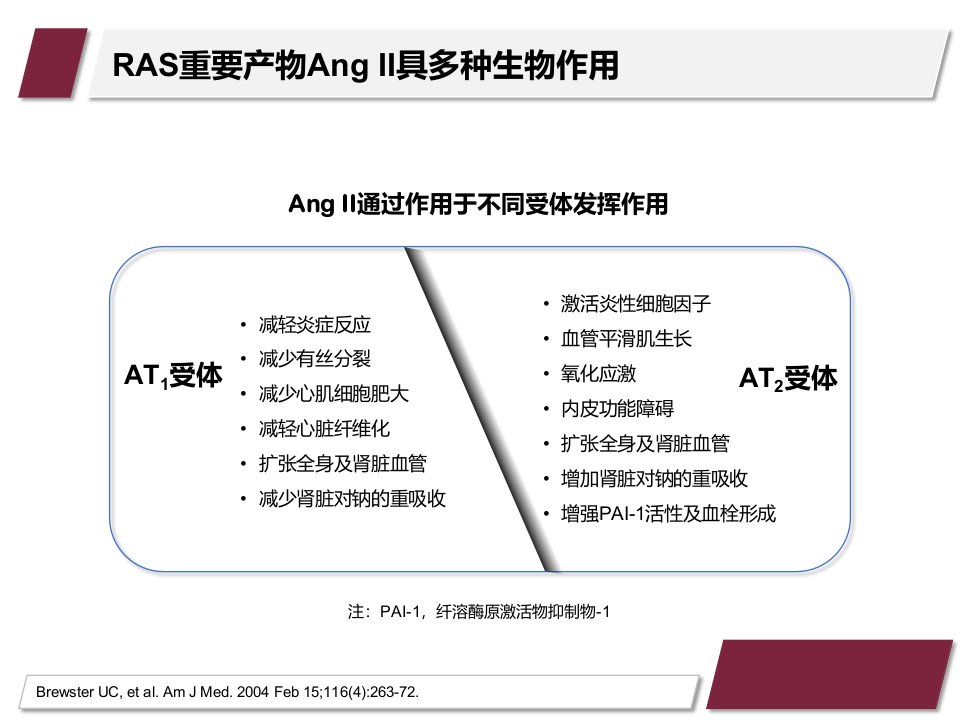 RAS重要产物Ang II具多种生物作用

Ang II通过作用于不同受体发挥作用

$AT_1$受体

• 减轻炎症反应
• 减少有丝分裂
• 减少心肌细胞肥大
• 减轻心脏纤维化
• 扩张全身及肾脏血管
• 减少肾脏对钠的重吸收

• 激活炎性细胞因子
• 血管平滑肌生长
• 氧化应激
• 内皮功能障碍
• 扩张全身及肾脏血管
• 增加肾脏对钠的重吸收
• 增强PAI-1活性及血栓形成

$AT_2$受体

注：PAI-1，纤溶酶原激活物抑制物-1

Brewster UC, et al. Am J Med. 2004 Feb 15;116(4):263-72.